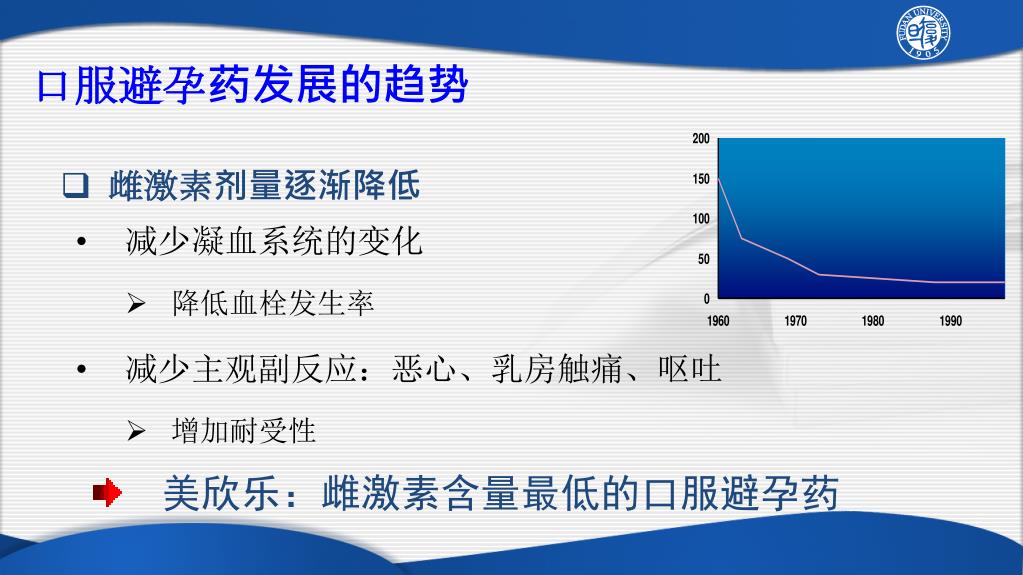 FUDAN UNIVERSITY 1905

口服避孕药发展的趋势

❑ 雌激素剂量逐渐降低

• 减少凝血系统的变化

➢ 降低血栓发生率

• 减少主观副反应：恶心、乳房触痛、呕吐

➢ 增加耐受性

美欣乐：雌激素含量最低的口服避孕药

200
150
100
50
0
1960 1970 1980 1990